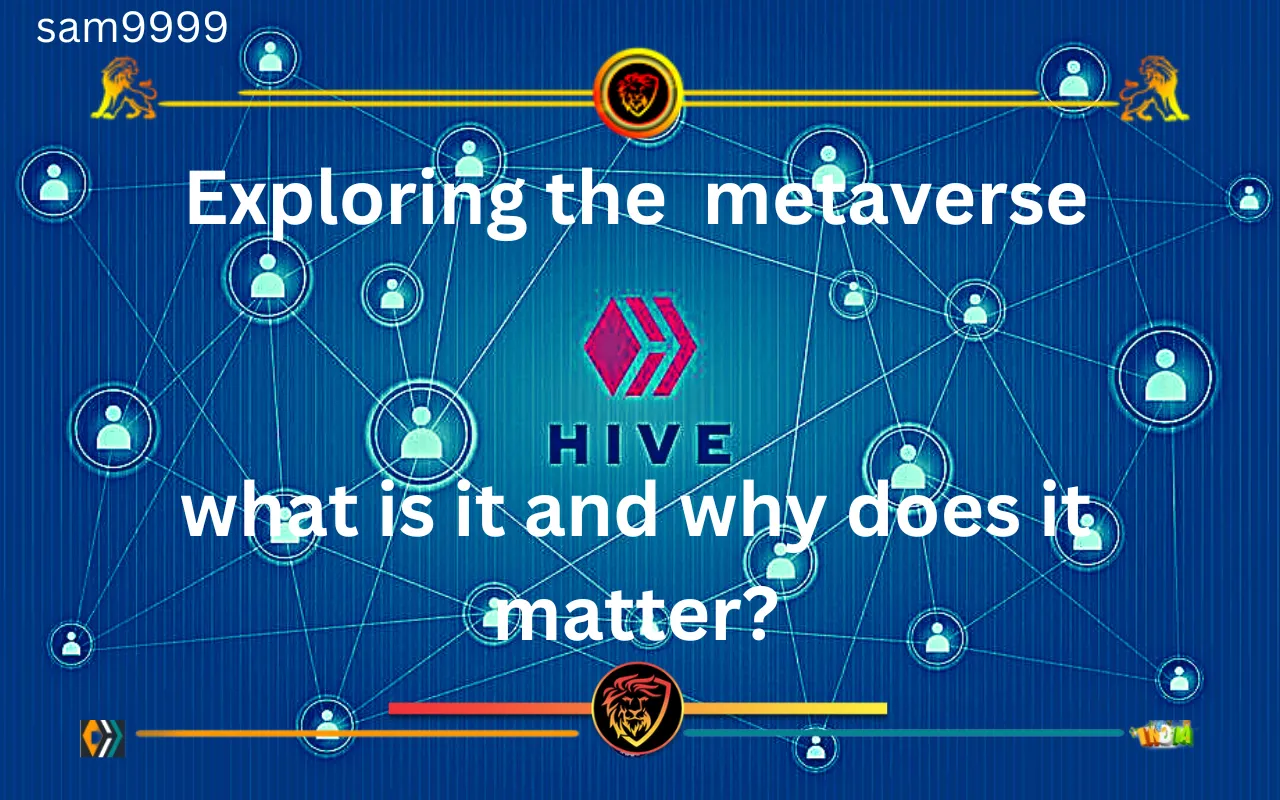 sam9999

Exploring the metaverse

HIVE

what is it and why does it matter?